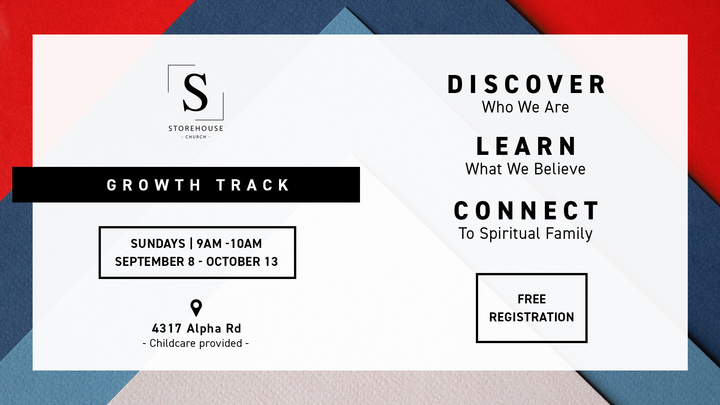 S

STOREHOUSE
- CHURCH -

GROWTH TRACK

SUNDAYS | 9AM -10AM
SEPTEMBER 8 - OCTOBER 13

4317 Alpha Rd
- Childcare provided -

DISCOVER
Who We Are

LEARN
What We Believe

CONNECT
To Spiritual Family

FREE
REGISTRATION